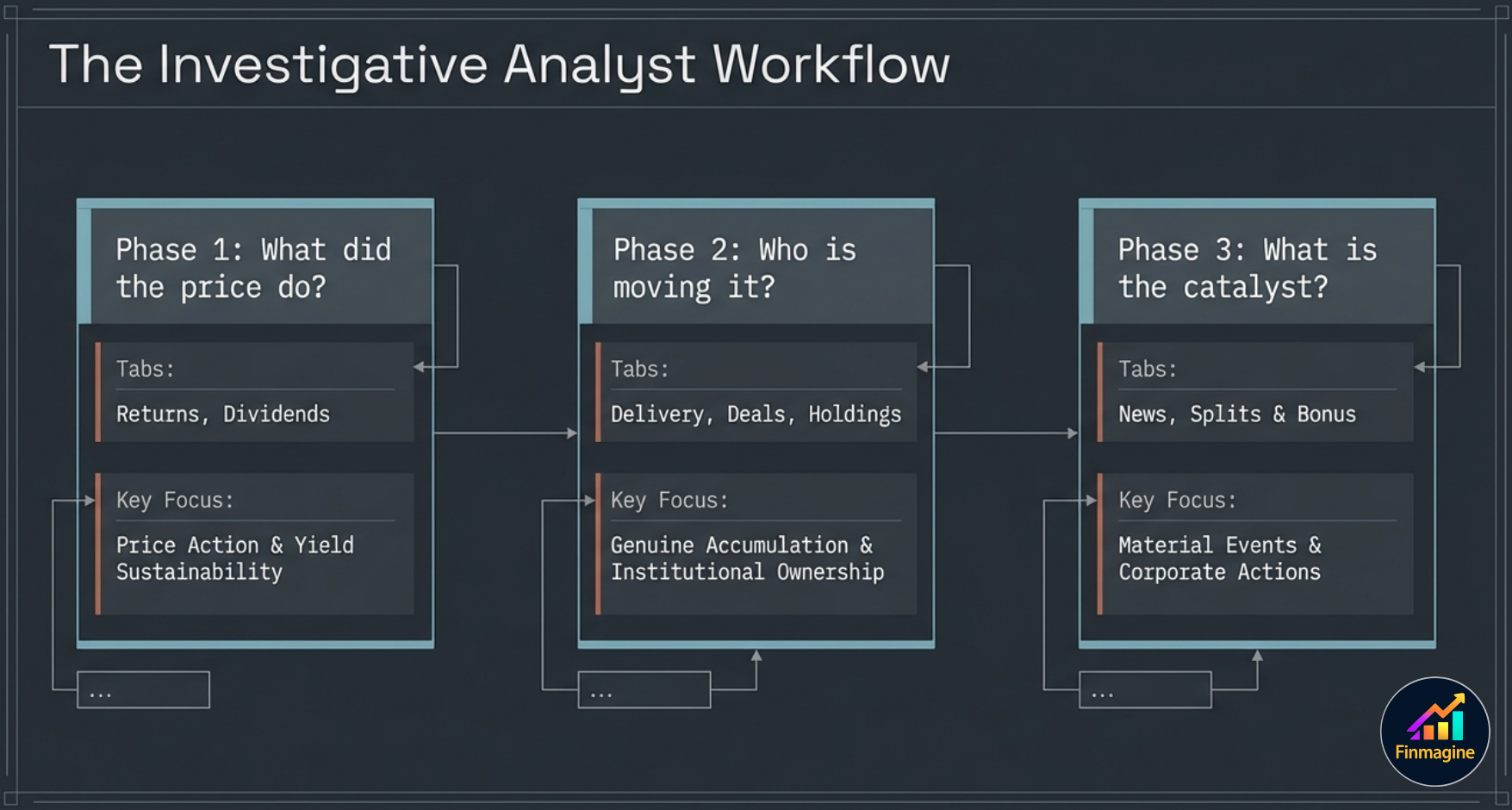 The Investigative Analyst Workflow

Phase 1: What did the price do?

Tabs:

Returns, Dividends

Key Focus:

Price Action & Yield Sustainability

...

Phase 2: Who is moving it?

Tabs:

Delivery, Deals, Holdings

Key Focus:

Genuine Accumulation & Institutional Ownership

...

Phase 3: What is the catalyst?

Tabs:

News, Splits & Bonus

Key Focus:

Material Events & Corporate Actions

...

Finmagine